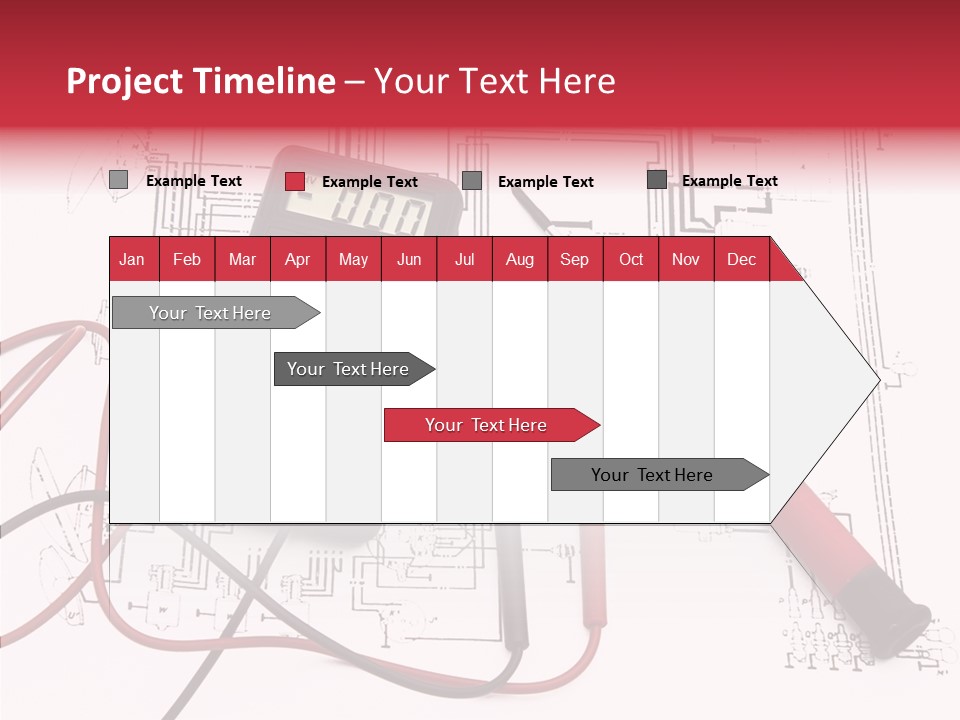 Project Timeline – Your Text Here

Example Text Example Text Example Text Example Text

| Jan | Feb | Mar | Apr | May | Jun | Jul | Aug | Sep | Oct | Nov | Dec |
|---|---|---|---|---|---|---|---|---|---|---|---|

Your Text Here

Your Text Here

Your Text Here

Your Text Here